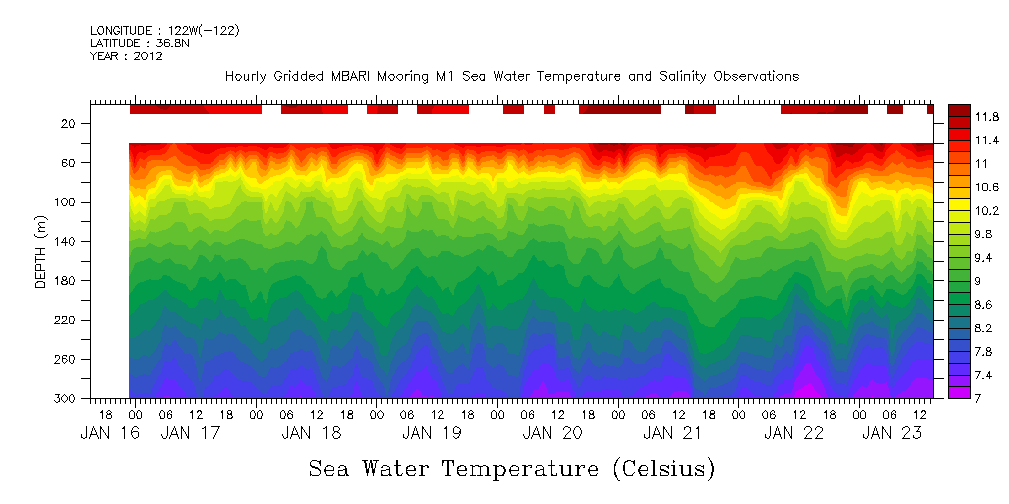 LONGITUDE : 122W(-122)
LATITUDE : 36.8N
YEAR : 2012

Hourly Gridded MBARI Mooring M1 Sea Water Temperature and Salinity Observations

DEPTH (m)

20
60
100
140
180
220
260
300

18 00 06 12 18 00 06 12 18 00 06 12 18 00 06 12 18 00 06 12 18 00 06 12 18 00 06 12 18 00 06 12

JAN 16 JAN 17 JAN 18 JAN 19 JAN 20 JAN 21 JAN 22 JAN 23

11.8
11.4
11
10.6
10.2
9.8
9.4
9
8.6
8.2
7.8
7.4
7

Sea Water Temperature (Celsius)